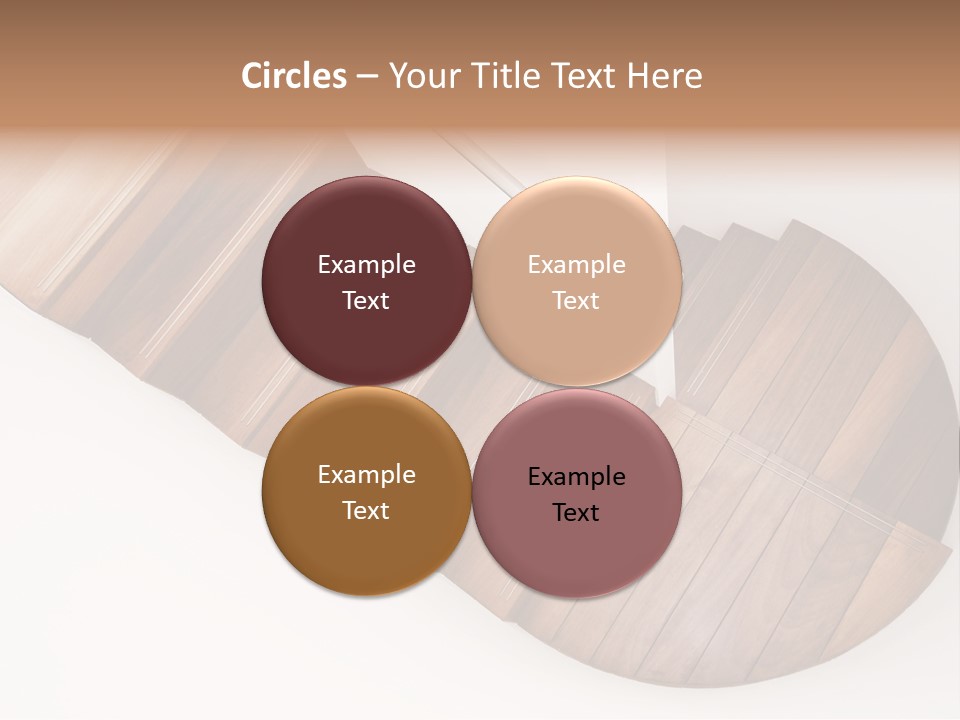 Circles – Your Title Text Here

Example Text

Example Text

Example Text

Example Text